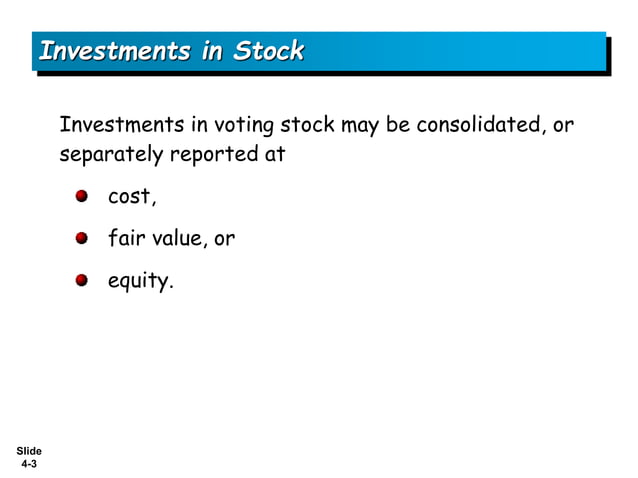 Investments in Stock

Investments in voting stock may be consolidated, or separately reported at

cost,

fair value, or

equity.

Slide 4-3